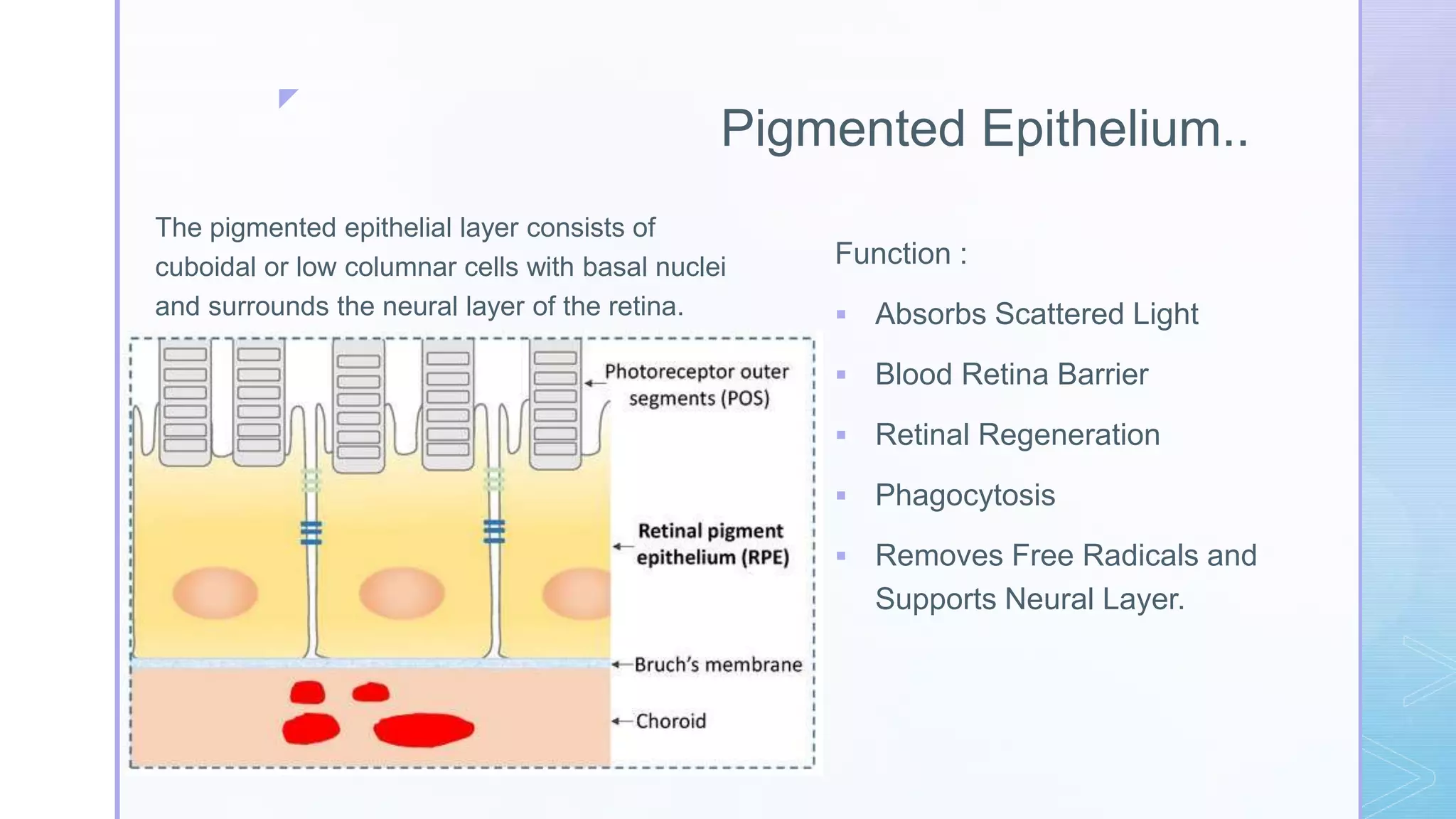 Pigmented Epithelium..

The pigmented epithelial layer consists of cuboidal or low columnar cells with basal nuclei and surrounds the neural layer of the retina.

Photoreceptor outer segments (POS)

Retinal pigment epithelium (RPE)

Bruch's membrane

Choroid

Function :

▪ Absorbs Scattered Light

▪ Blood Retina Barrier

▪ Retinal Regeneration

▪ Phagocytosis

▪ Removes Free Radicals and Supports Neural Layer.